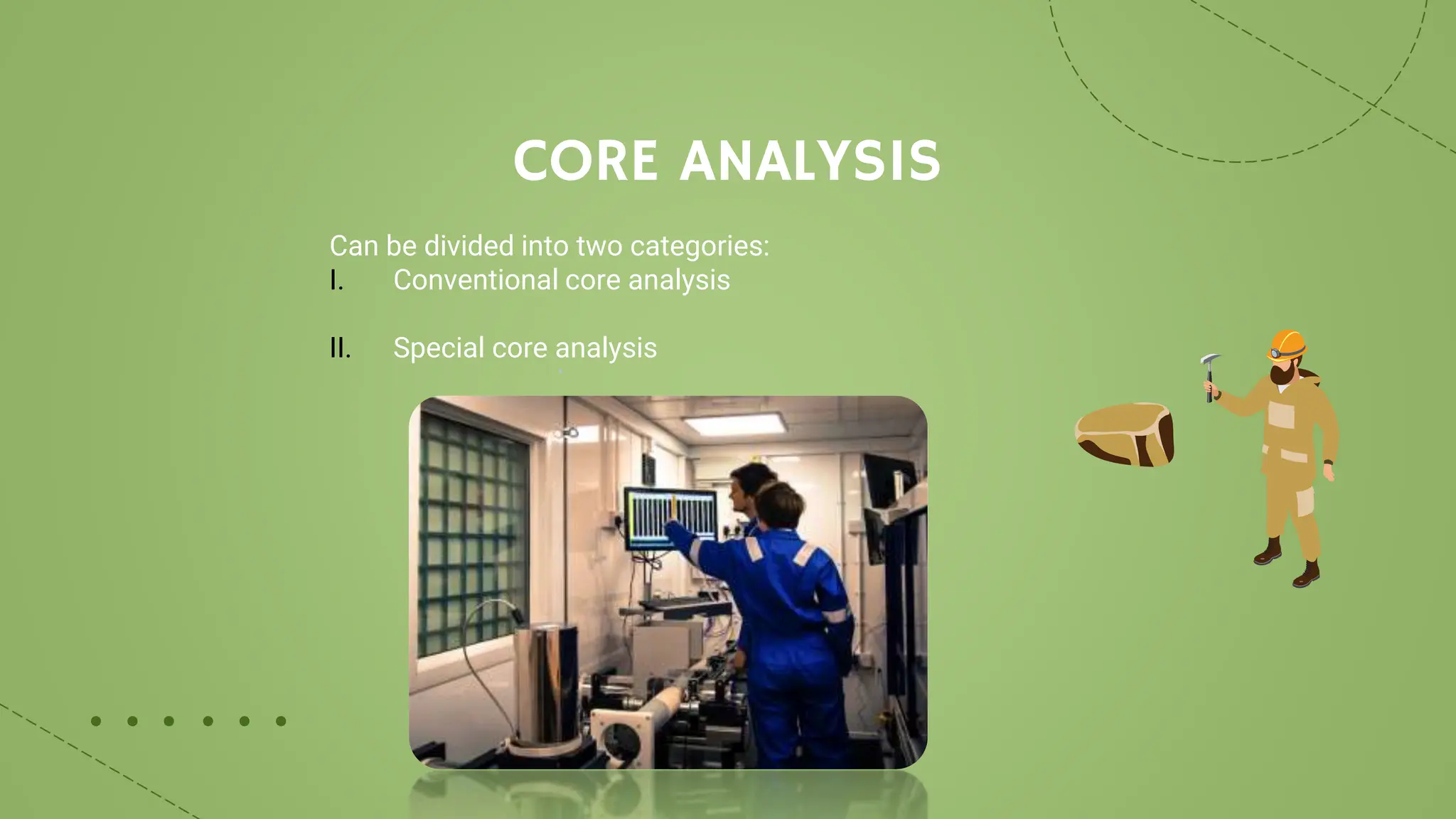 CORE ANALYSIS

Can be divided into two categories:
I. Conventional core analysis

II. Special core analysis